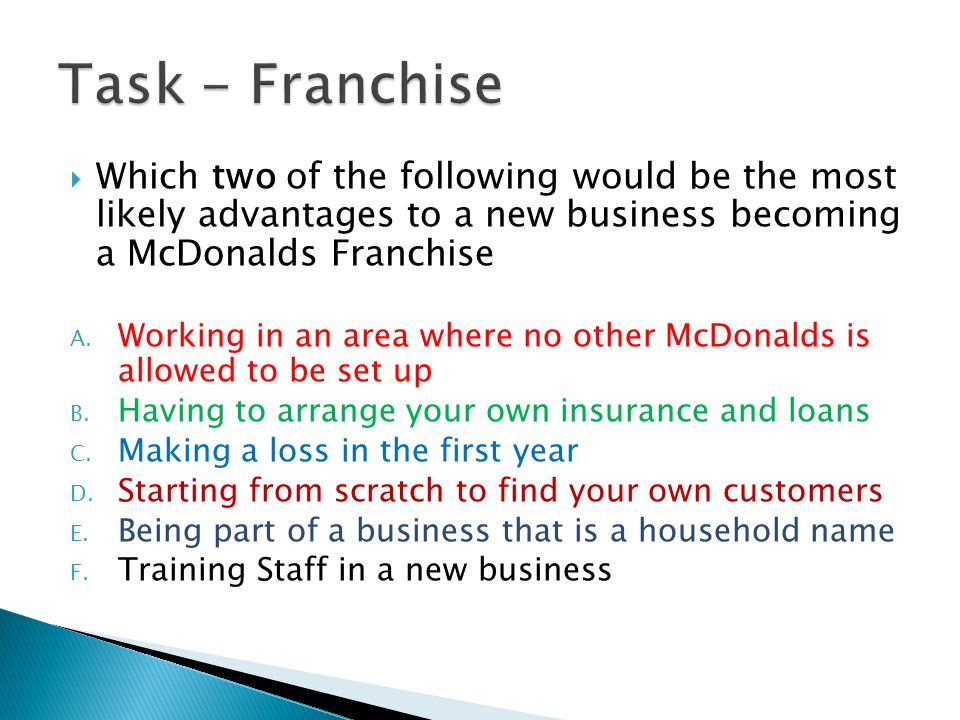 Task - Franchise

Which two of the following would be the most likely advantages to a new business becoming a McDonalds Franchise

A. Working in an area where no other McDonalds is allowed to be set up
B. Having to arrange your own insurance and loans
C. Making a loss in the first year
D. Starting from scratch to find your own customers
E. Being part of a business that is a household name
F. Training Staff in a new business